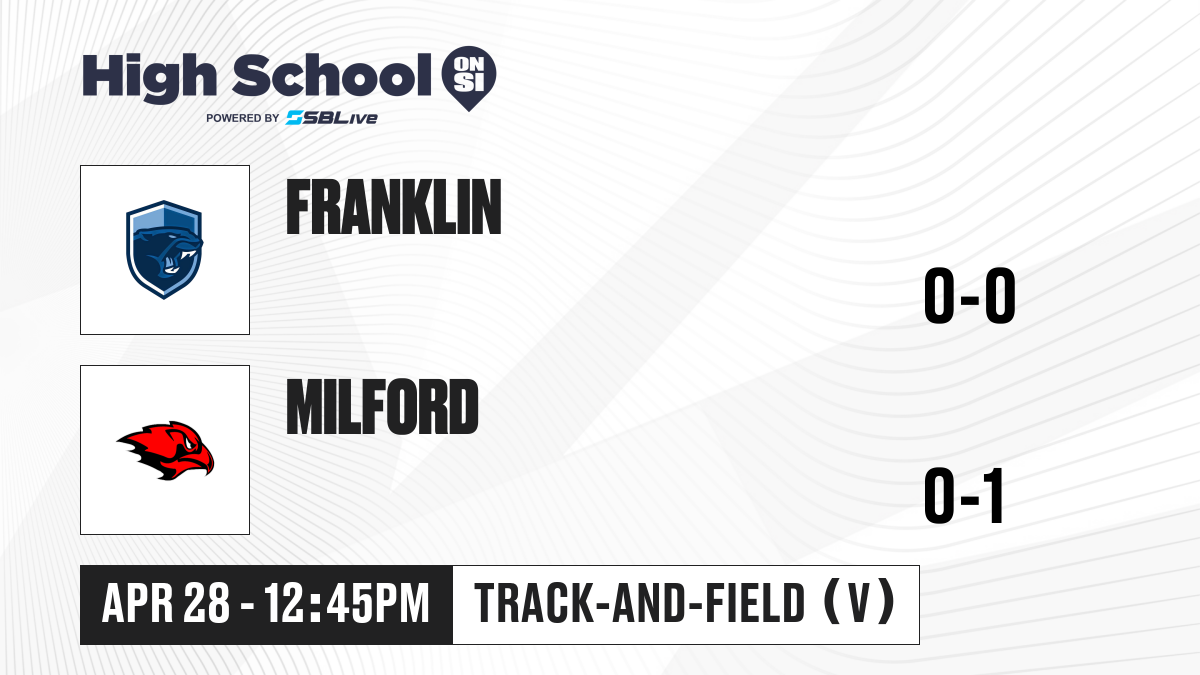 High School ON SI
POWERED BY SBLive

FRANKLIN

0-0

MILFORD

0-1

APR 28 - 12:45PM

TRACK-AND-FIELD (V)